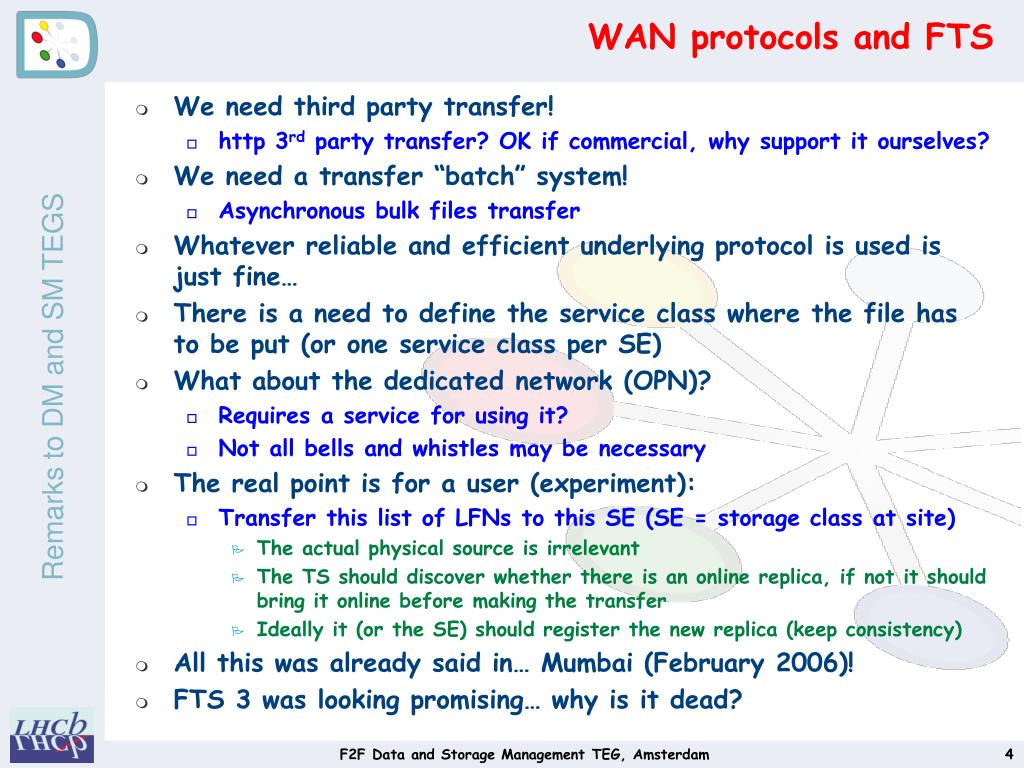 WAN protocols and FTS

Remarks to DM and SM TEGS

We need third party transfer!

http 3$^{rd}$ party transfer? OK if commercial, why support it ourselves?

We need a transfer “batch” system!

Asynchronous bulk files transfer

Whatever reliable and efficient underlying protocol is used is just fine…

There is a need to define the service class where the file has to be put (or one service class per SE)

What about the dedicated network (OPN)?

Requires a service for using it?

Not all bells and whistles may be necessary

The real point is for a user (experiment):

Transfer this list of LFNs to this SE (SE = storage class at site)

The actual physical source is irrelevant

The TS should discover whether there is an online replica, if not it should bring it online before making the transfer

Ideally it (or the SE) should register the new replica (keep consistency)

All this was already said in… Mumbai (February 2006)!

FTS 3 was looking promising… why is it dead?

LHCb

F2F Data and Storage Management TEG, Amsterdam

4